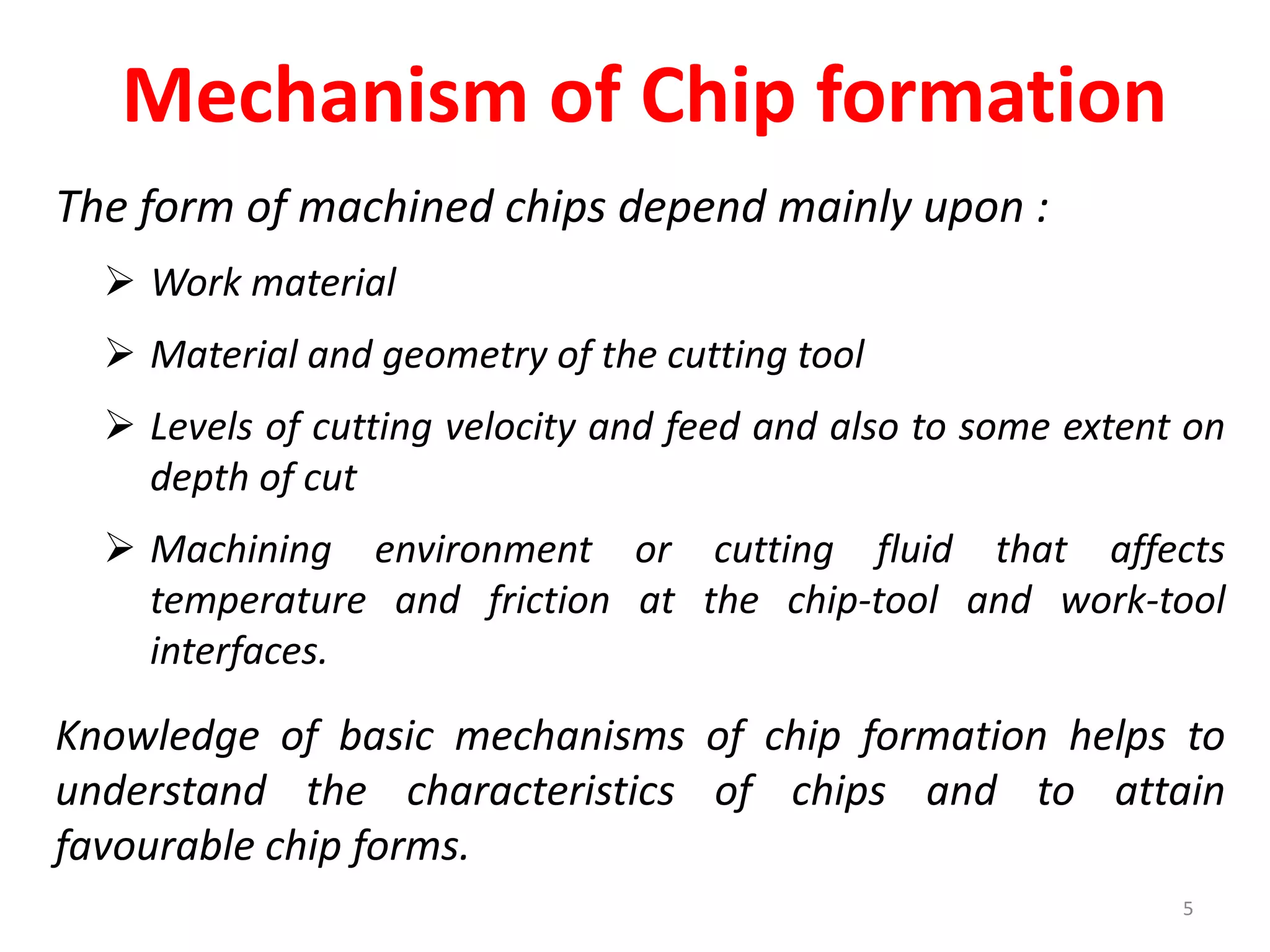 Mechanism of Chip formation

The form of machined chips depend mainly upon :

➢ Work material

➢ Material and geometry of the cutting tool

➢ Levels of cutting velocity and feed and also to some extent on depth of cut

➢ Machining environment or cutting fluid that affects temperature and friction at the chip-tool and work-tool interfaces.

Knowledge of basic mechanisms of chip formation helps to understand the characteristics of chips and to attain favourable chip forms.

5